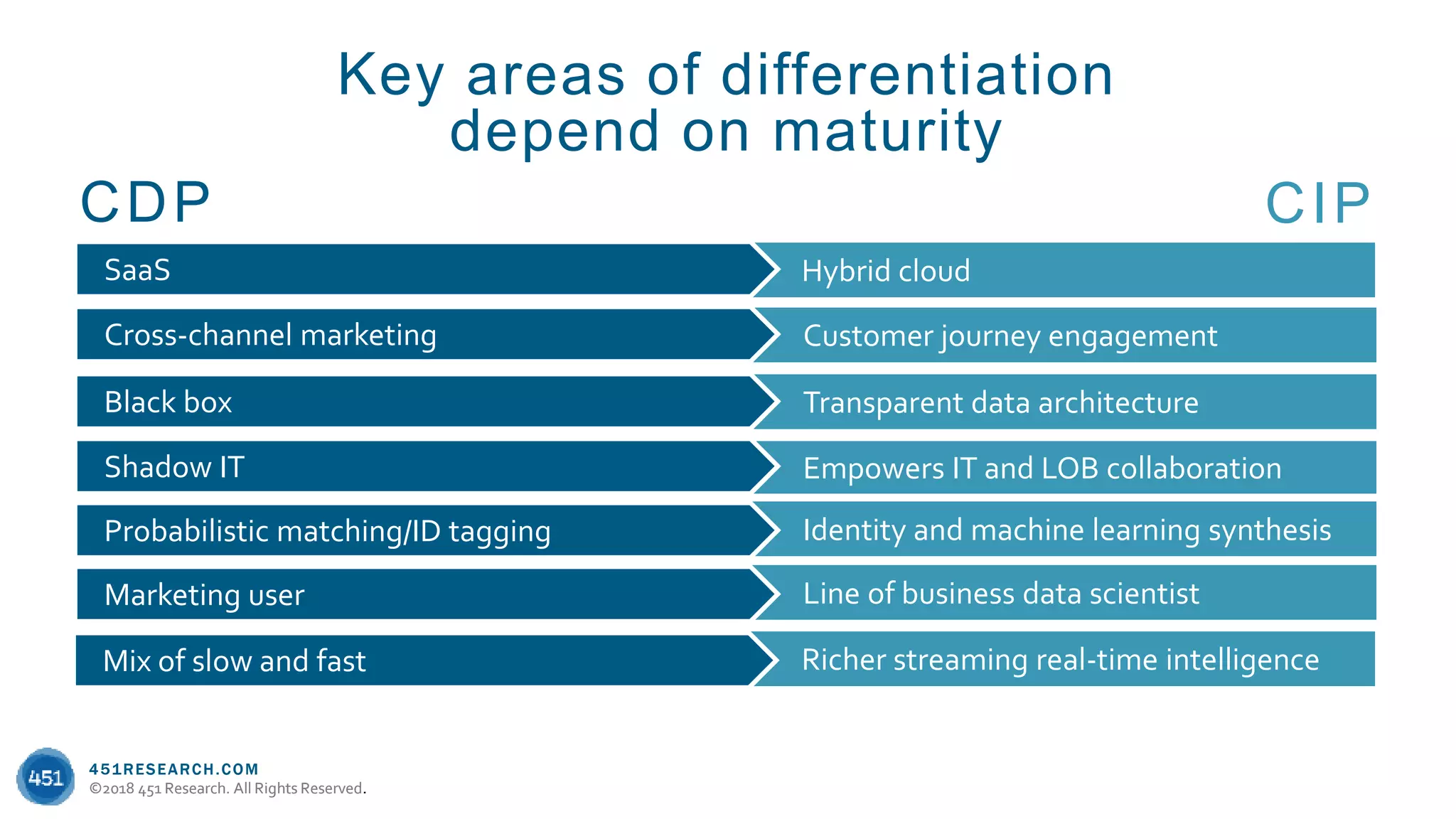 Key areas of differentiation depend on maturity

| CDP | CIP |
|---|---|
| SaaS | Hybrid cloud |
| Cross-channel marketing | Customer journey engagement |
| Black box | Transparent data architecture |
| Shadow IT | Empowers IT and LOB collaboration |
| Probabilistic matching/ID tagging | Identity and machine learning synthesis |
| Marketing user | Line of business data scientist |
| Mix of slow and fast | Richer streaming real-time intelligence |

451

451RESEARCH.COM
©2018 451 Research. All Rights Reserved.